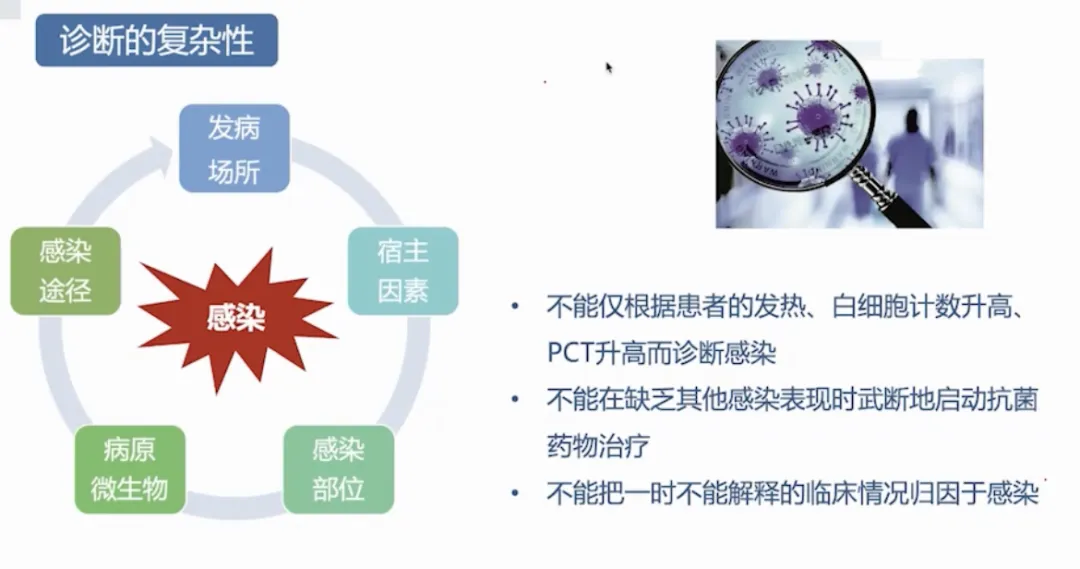 诊断的复杂性

发病场所

宿主因素

感染部位

病原微生物

感染途径

感染

• 不能仅根据患者的发热、白细胞计数升高、PCT升高而诊断感染
• 不能在缺乏其他感染表现时武断地启动抗菌药物治疗
• 不能把一时不能解释的临床情况归因于感染